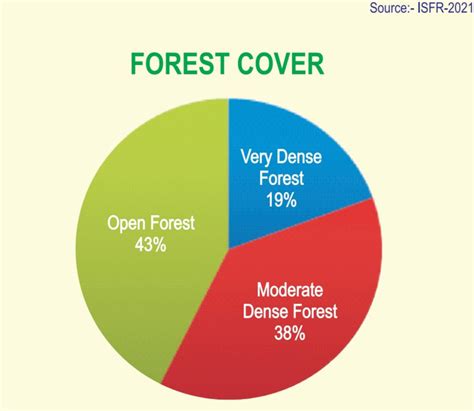 Source:- ISFR-2021

FOREST COVER

Very Dense Forest 19%

Open Forest 43%

Moderate Dense Forest 38%